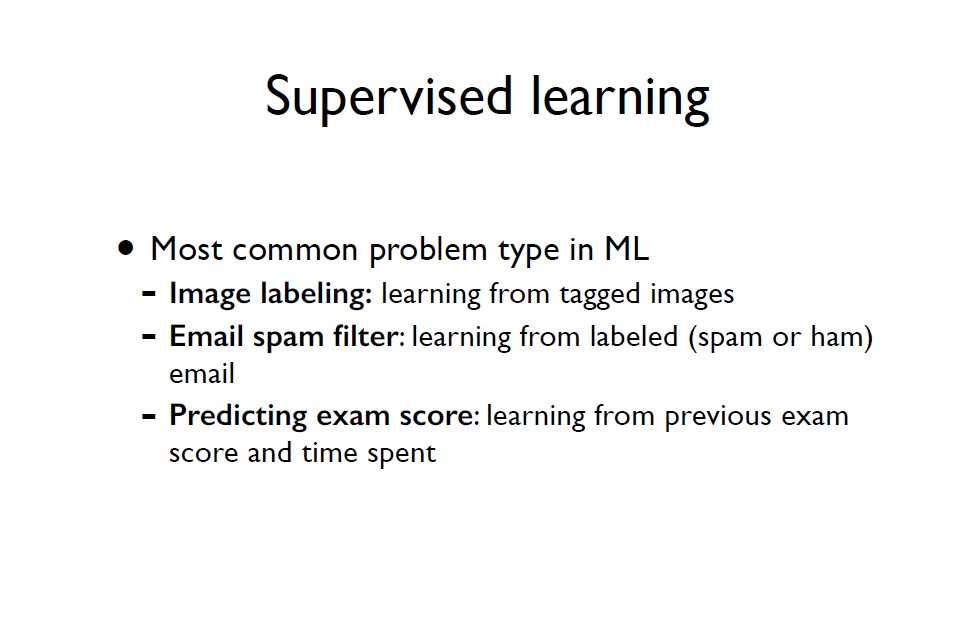 Supervised learning

• Most common problem type in ML
- Image labeling: learning from tagged images
- Email spam filter: learning from labeled (spam or ham) email
- Predicting exam score: learning from previous exam score and time spent